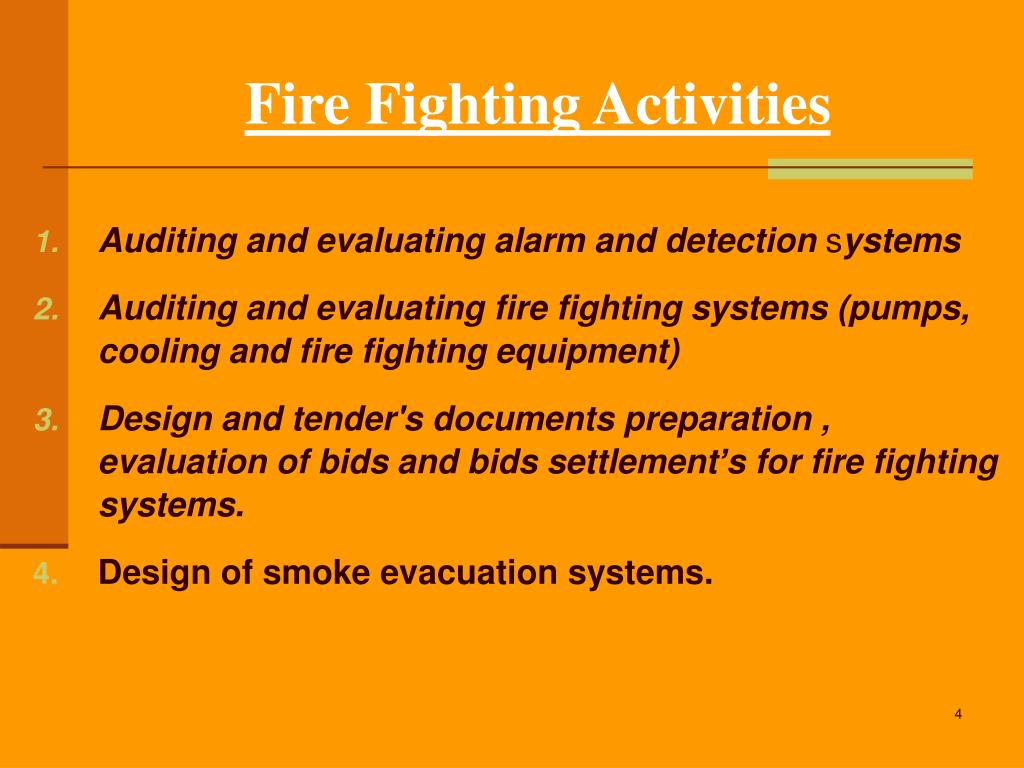 Fire Fighting Activities

1. Auditing and evaluating alarm and detection systems

2. Auditing and evaluating fire fighting systems (pumps, cooling and fire fighting equipment)

3. Design and tender's documents preparation , evaluation of bids and bids settlement’s for fire fighting systems.

4. Design of smoke evacuation systems.

4